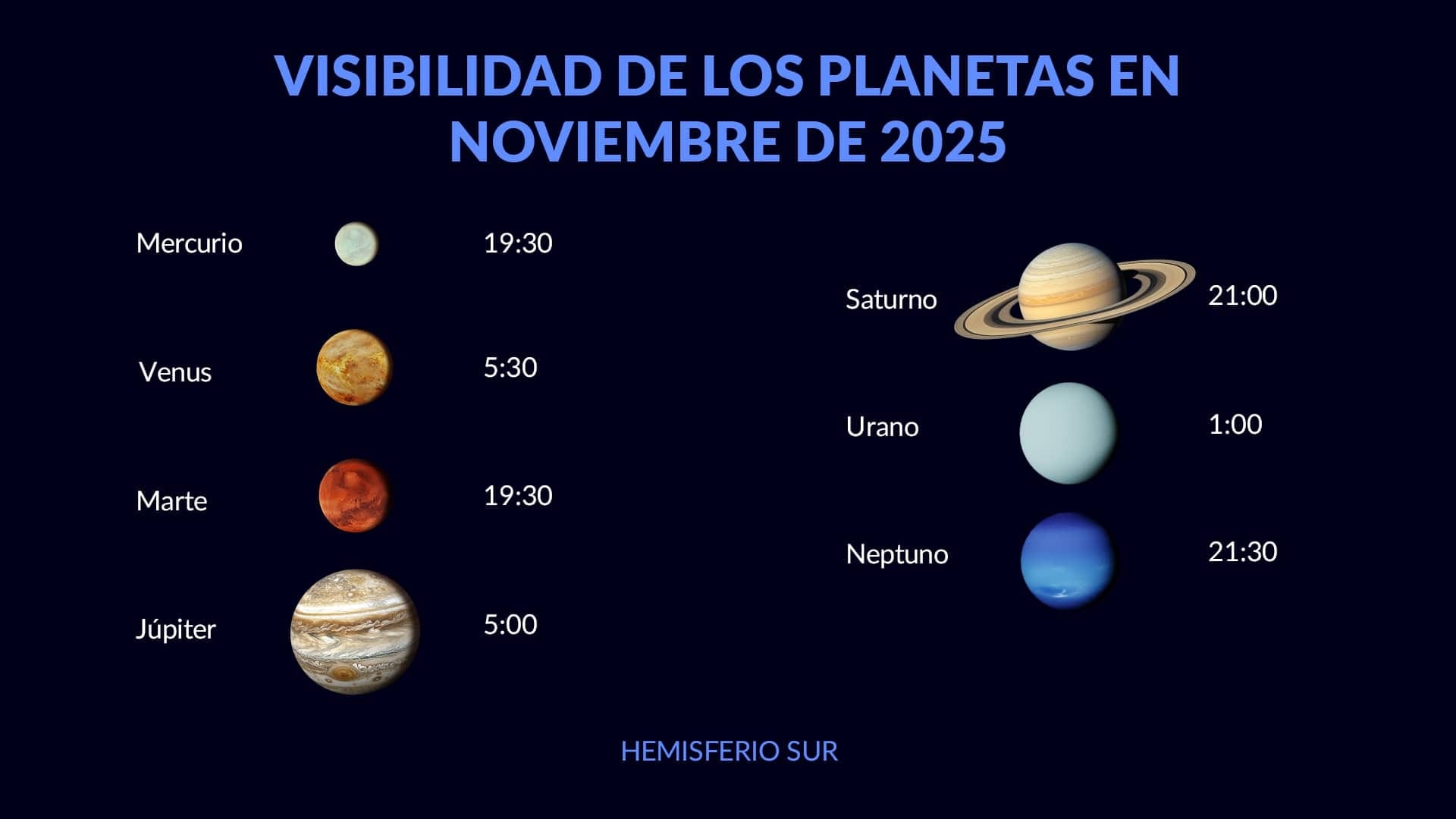 VISIBILIDAD DE LOS PLANETAS EN NOVIEMBRE DE 2025

Mercurio 19:30

Venus 5:30

Marte 19:30

Júpiter 5:00

Saturno 21:00

Urano 1:00

Neptuno 21:30

HEMISFERIO SUR